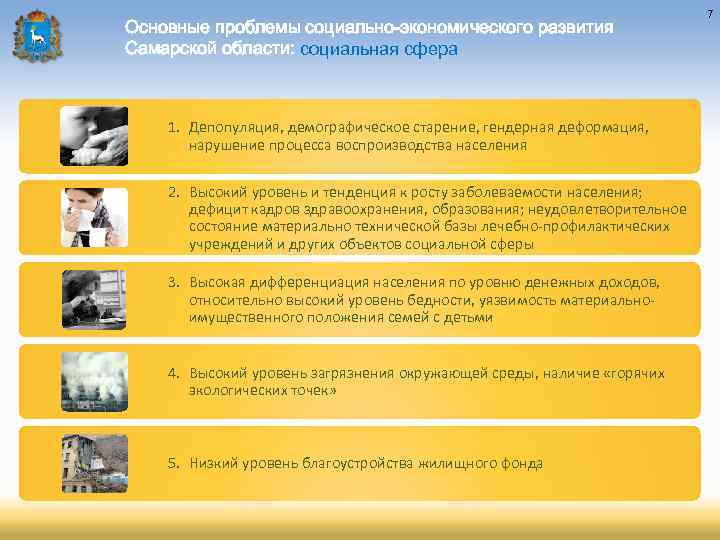 7

Основные проблемы социально-экономического развития Самарской области: социальная сфера

1. Депопуляция, демографическое старение, гендерная деформация, нарушение процесса воспроизводства населения

2. Высокий уровень и тенденция к росту заболеваемости населения; дефицит кадров здравоохранения, образования; неудовлетворительное состояние материально технической базы лечебно-профилактических учреждений и других объектов социальной сферы

3. Высокая дифференциация населения по уровню денежных доходов, относительно высокий уровень бедности, уязвимость материально-имущественного положения семей с детьми

4. Высокий уровень загрязнения окружающей среды, наличие «горячих экологических точек»

5. Низкий уровень благоустройства жилищного фонда